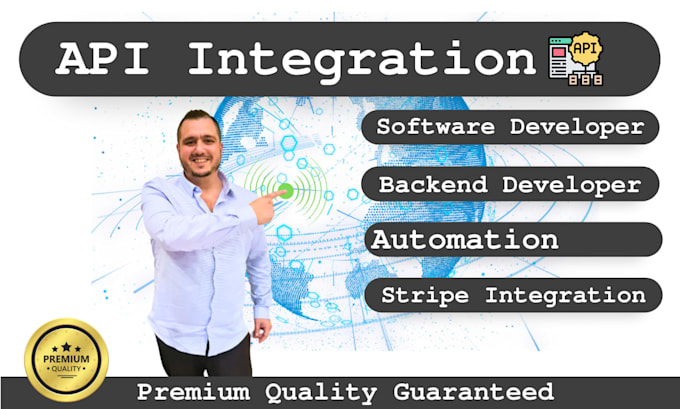 API Integration

API

Software Developer

Backend Developer

Automation

Stripe Integration

PREMIUM
QUALITY

Premium Quality Guaranteed